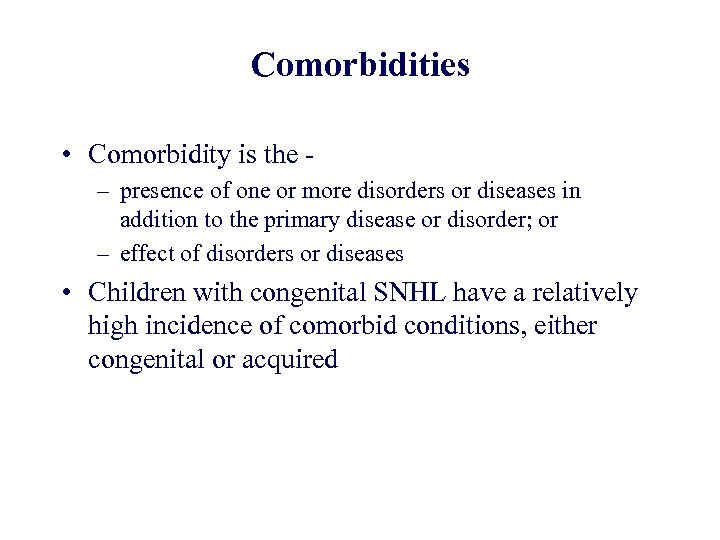 Comorbidities

• Comorbidity is the -
– presence of one or more disorders or diseases in addition to the primary disease or disorder; or
– effect of disorders or diseases

• Children with congenital SNHL have a relatively high incidence of comorbid conditions, either congenital or acquired